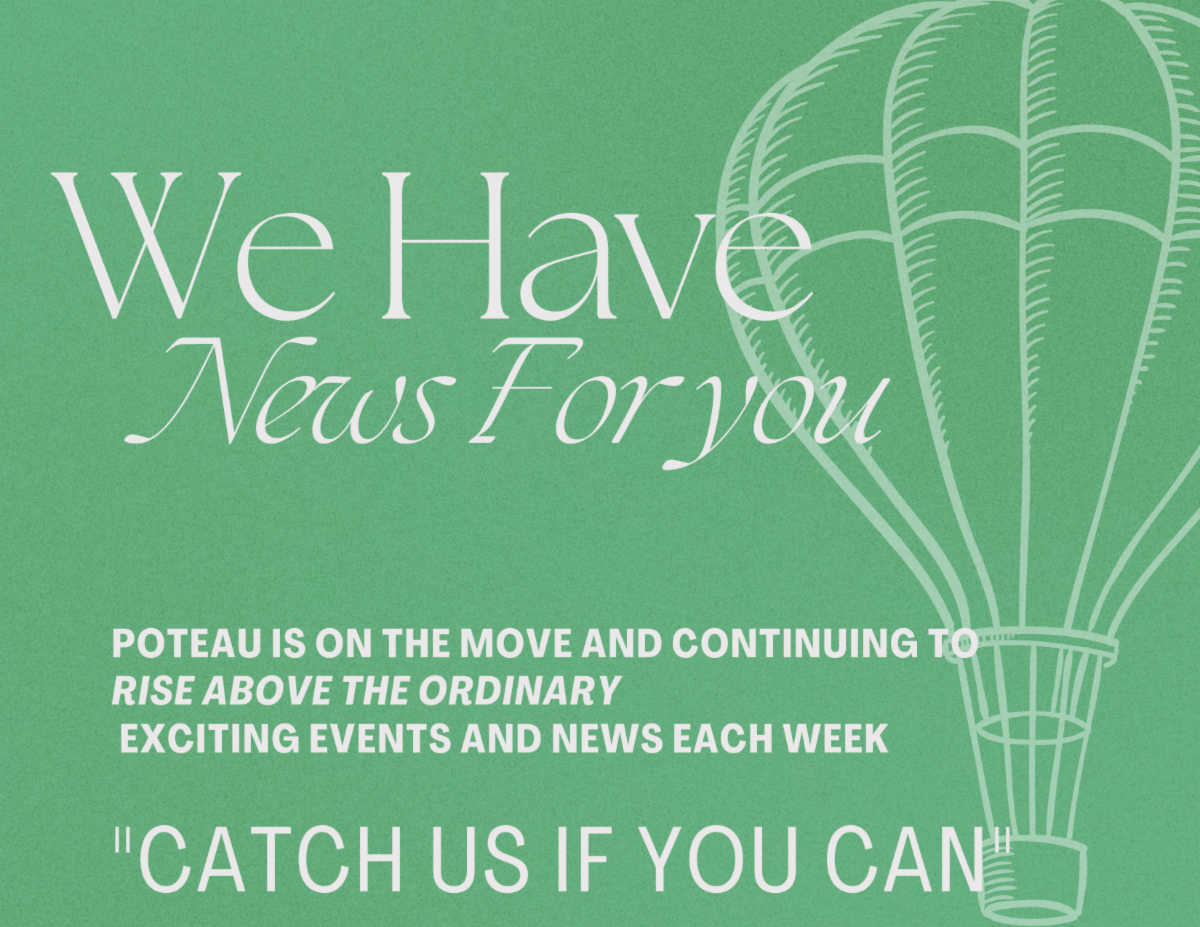 We Have
News For you

POTEAU IS ON THE MOVE AND CONTINUING TO
RISE ABOVE THE ORDINARY
EXCITING EVENTS AND NEWS EACH WEEK

"CATCH US IF YOU CAN"